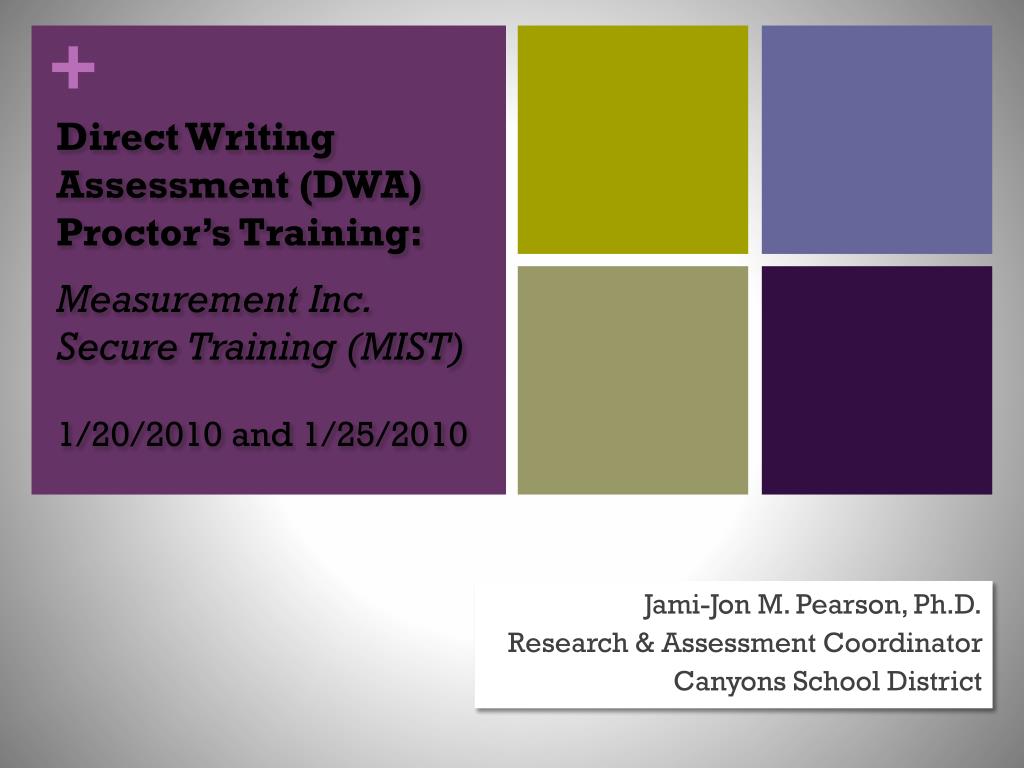 +

Direct Writing Assessment (DWA) Proctor's Training:

Measurement Inc. Secure Training (MIST)

1/20/2010 and 1/25/2010

Jami-Jon M. Pearson, Ph.D.
Research & Assessment Coordinator
Canyons School District